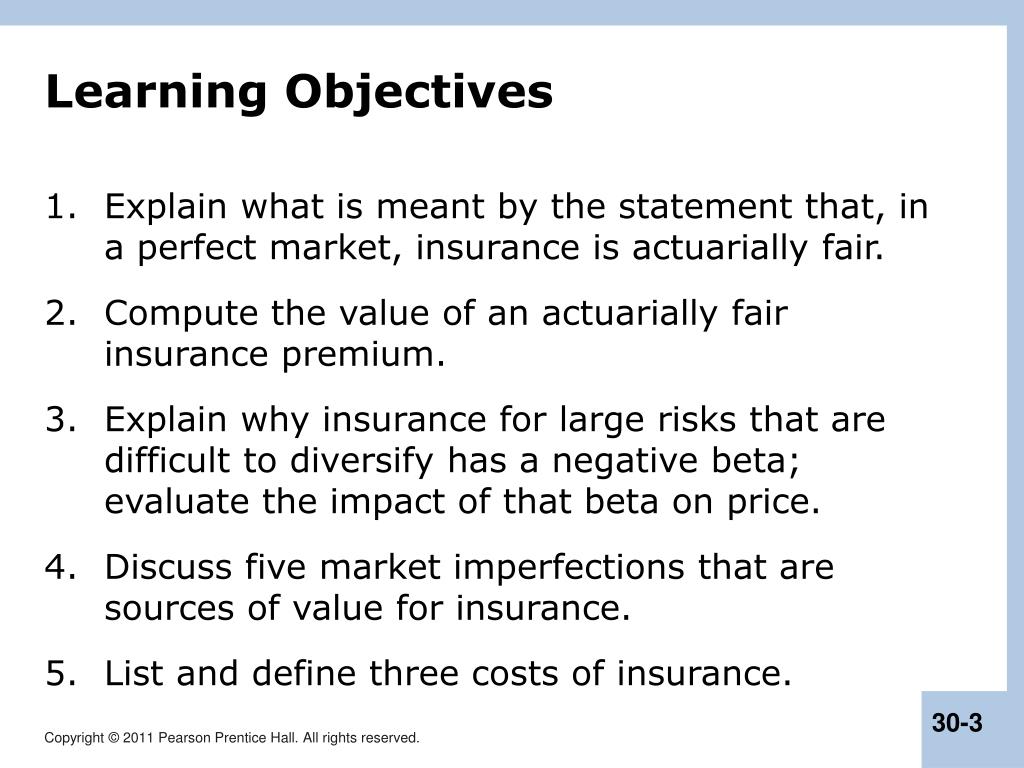 Learning Objectives

1. Explain what is meant by the statement that, in a perfect market, insurance is actuarially fair.

2. Compute the value of an actuarially fair insurance premium.

3. Explain why insurance for large risks that are difficult to diversify has a negative beta; evaluate the impact of that beta on price.

4. Discuss five market imperfections that are sources of value for insurance.

5. List and define three costs of insurance.

Copyright © 2011 Pearson Prentice Hall. All rights reserved.

30-3